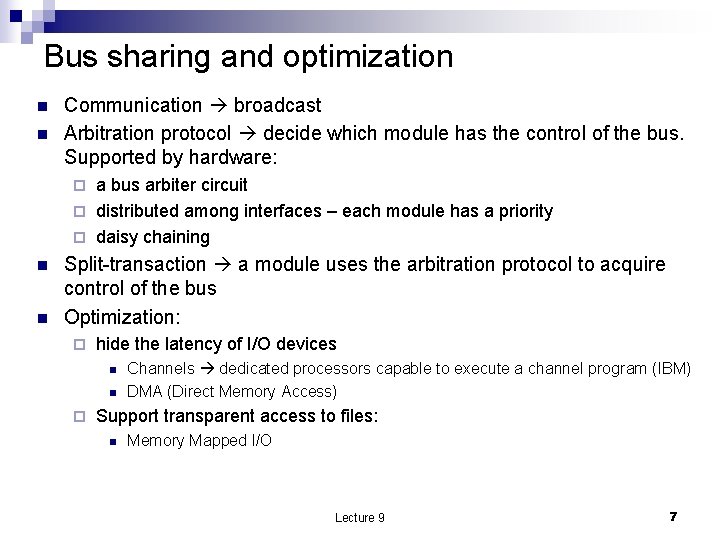 Bus sharing and optimization

- Communication → broadcast
- Arbitration protocol → decide which module has the control of the bus. Supported by hardware:
  - a bus arbiter circuit
  - distributed among interfaces – each module has a priority
  - daisy chaining
- Split-transaction → a module uses the arbitration protocol to acquire control of the bus
- Optimization:
  - hide the latency of I/O devices
    - Channels → dedicated processors capable to execute a channel program (IBM)
    - DMA (Direct Memory Access)
  - Support transparent access to files:
    - Memory Mapped I/O

Lecture 9

7